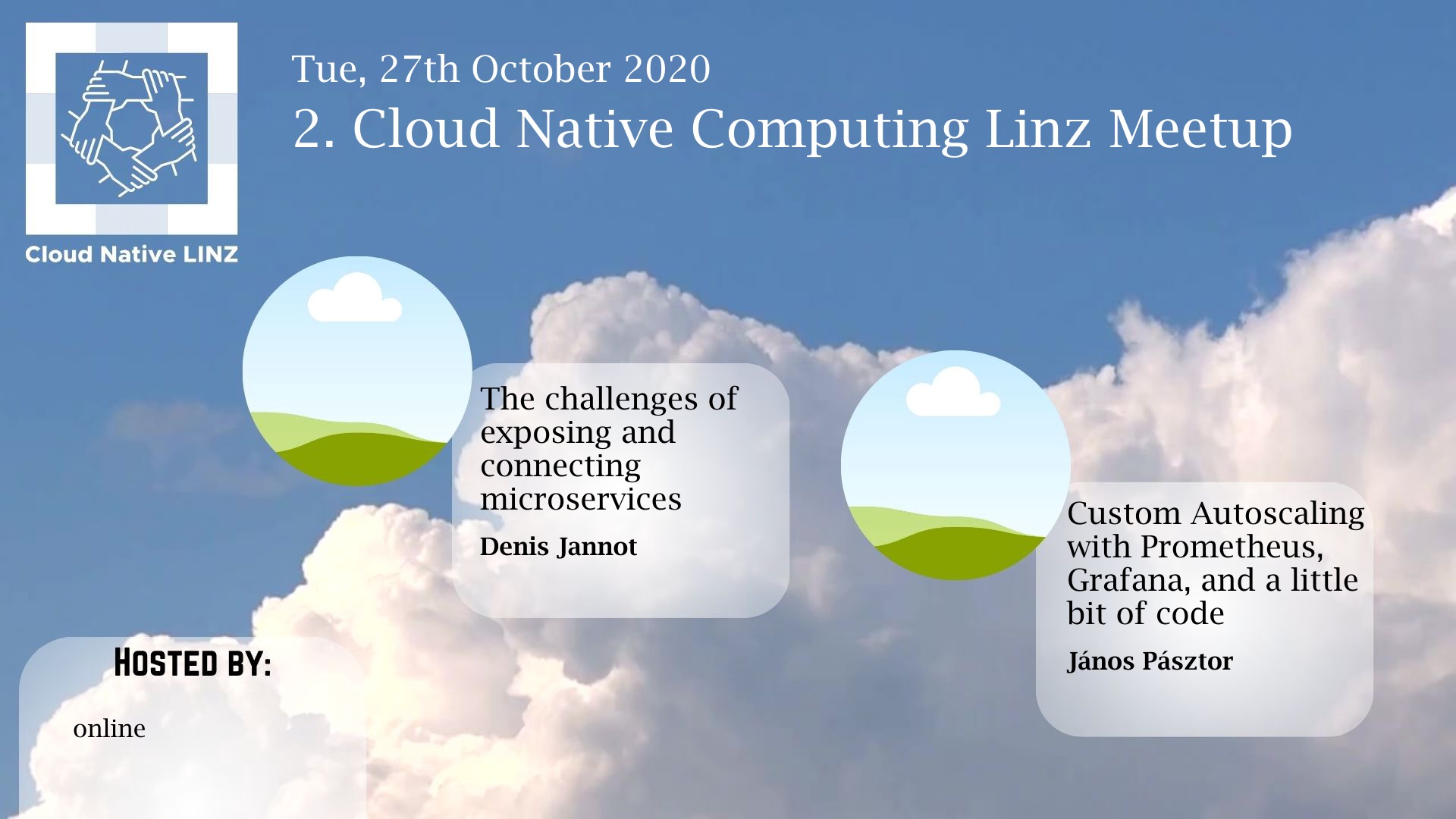 Cloud Native LINZ

Tue, 27th October 2020

2. Cloud Native Computing Linz Meetup

The challenges of exposing and connecting microservices

Denis Jannot

Custom Autoscaling with Prometheus, Grafana, and a little bit of code

János Pásztor

HOSTED BY:

online